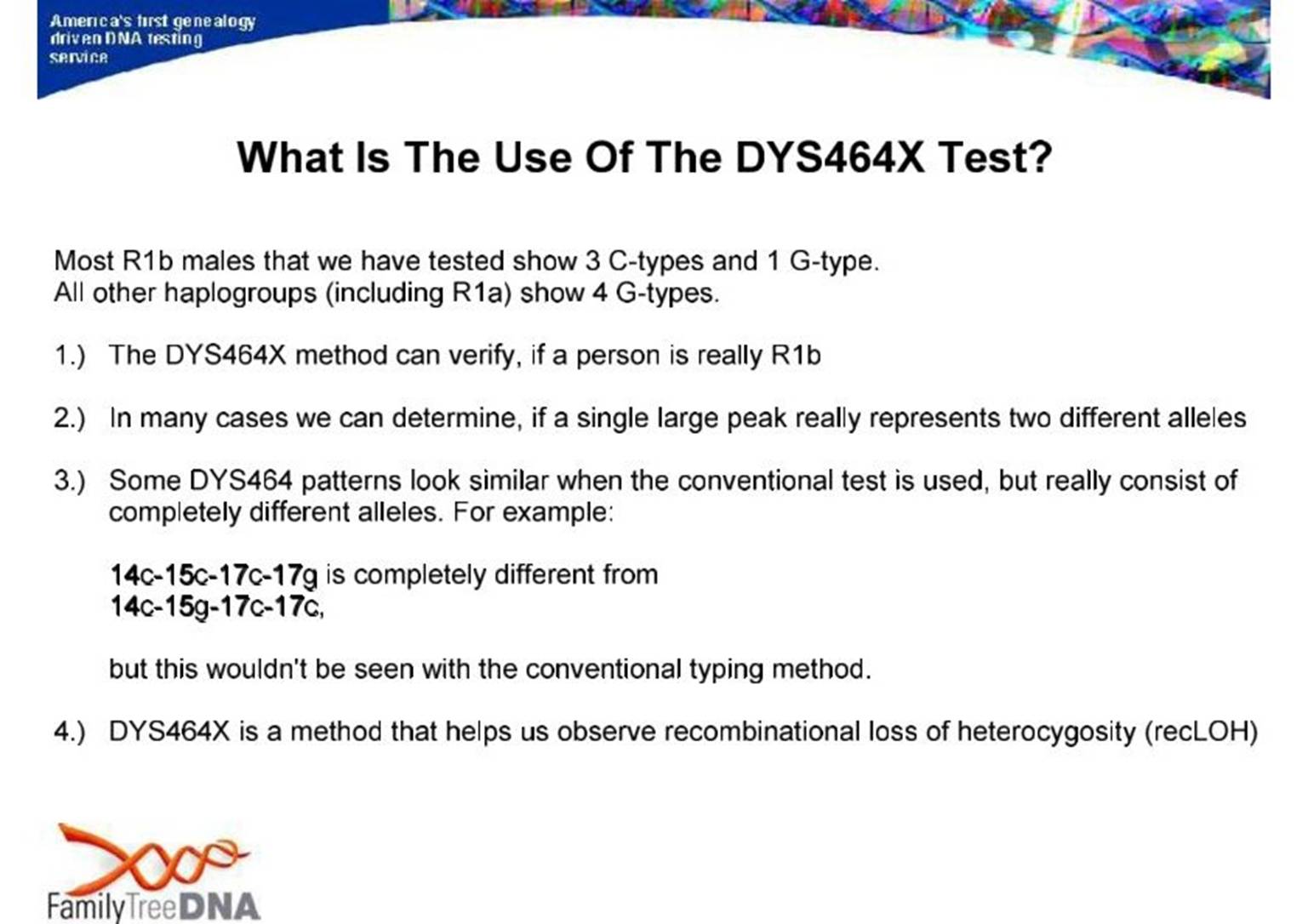 America's first genealogy driven DNA testing service

What Is The Use Of The DYS464X Test?

Most R1b males that we have tested show 3 C-types and 1 G-type.
All other haplogroups (including R1a) show 4 G-types.

1.) The DYS464X method can verify, if a person is really R1b

2.) In many cases we can determine, if a single large peak really represents two different alleles

3.) Some DYS464 patterns look similar when the conventional test is used, but really consist of completely different alleles. For example:

14c-15c-17c-17g is completely different from
14c-15g-17c-17c,

but this wouldn't be seen with the conventional typing method.

4.) DYS464X is a method that helps us observe recombinational loss of heterocygosity (recLOH)

FamilyTreeDNA